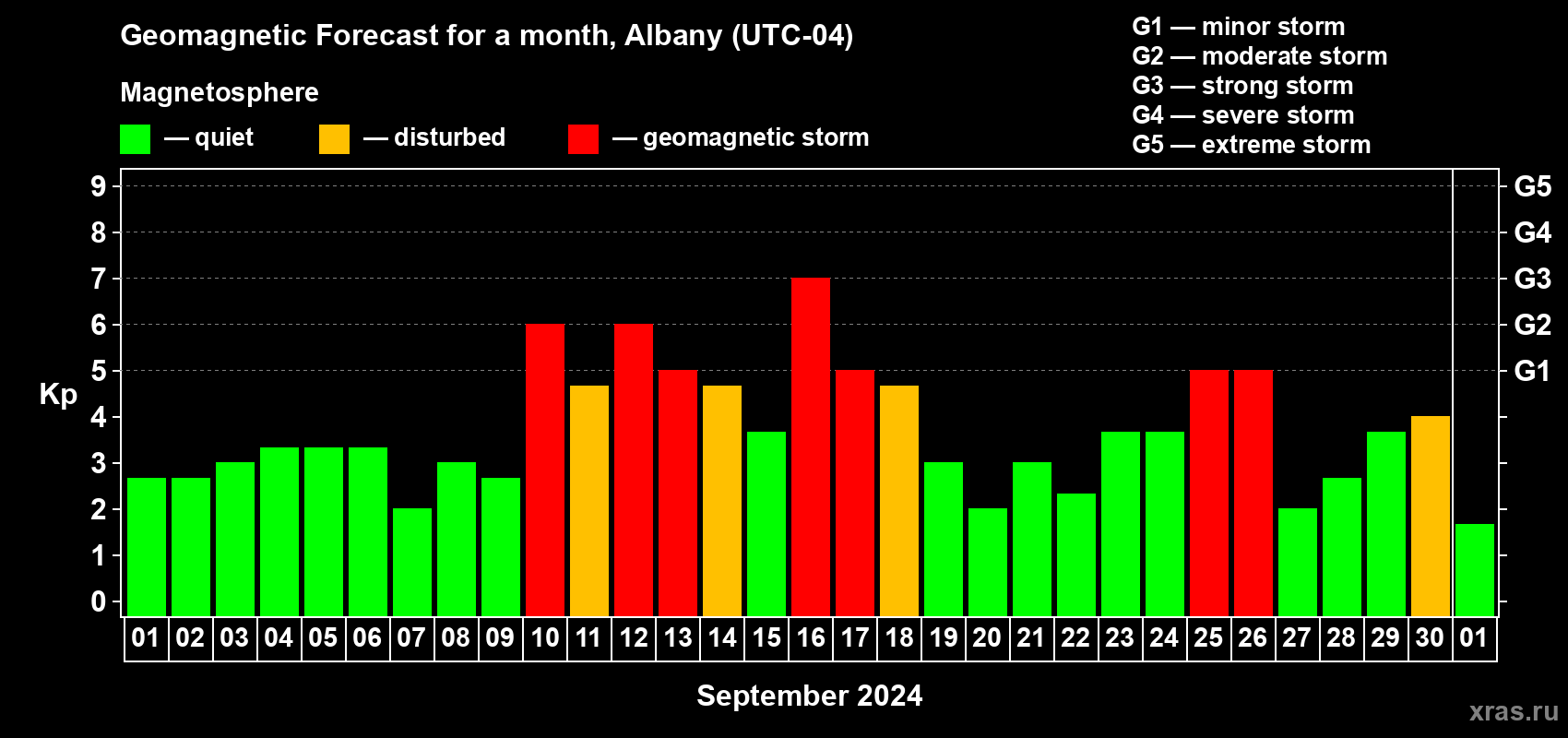 Geomagnetic Forecast for a month, Albany (UTC-04)

Magnetosphere

— quiet — disturbed — geomagnetic storm

G1 — minor storm
G2 — moderate storm
G3 — strong storm
G4 — severe storm
G5 — extreme storm

Kp

9
8
7
6
5
4
3
2
1
0

G5
G4
G3
G2
G1

01 02 03 04 05 06 07 08 09 10 11 12 13 14 15 16 17 18 19 20 21 22 23 24 25 26 27 28 29 30 01

September 2024

xras.ru